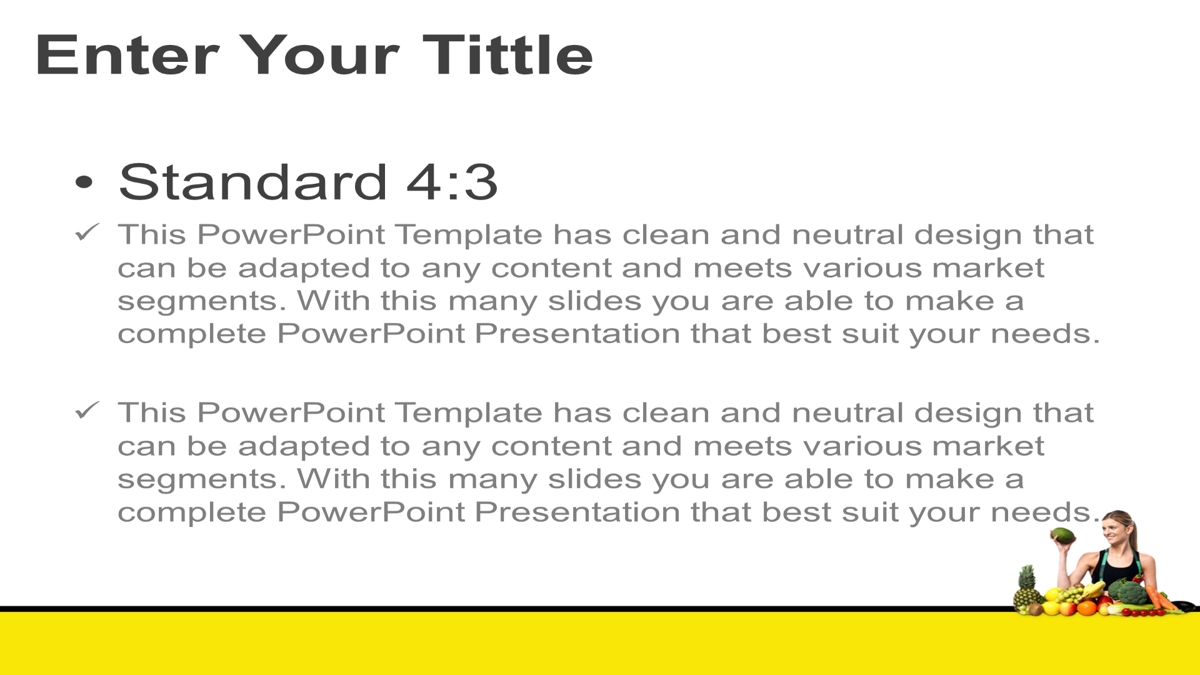 Enter Your Tittle

• Standard 4:3

✓ This PowerPoint Template has clean and neutral design that can be adapted to any content and meets various market segments. With this many slides you are able to make a complete PowerPoint Presentation that best suit your needs.

✓ This PowerPoint Template has clean and neutral design that can be adapted to any content and meets various market segments. With this many slides you are able to make a complete PowerPoint Presentation that best suit your needs.